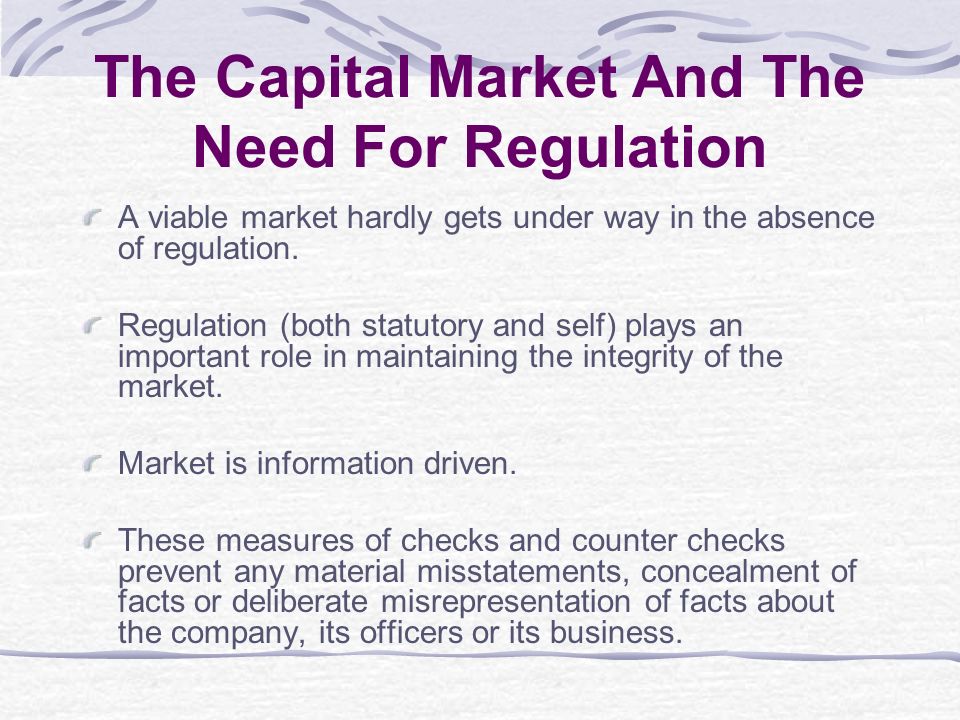 The Capital Market And The Need For Regulation

A viable market hardly gets under way in the absence of regulation.

Regulation (both statutory and self) plays an important role in maintaining the integrity of the market.

Market is information driven.

These measures of checks and counter checks prevent any material misstatements, concealment of facts or deliberate misrepresentation of facts about the company, its officers or its business.